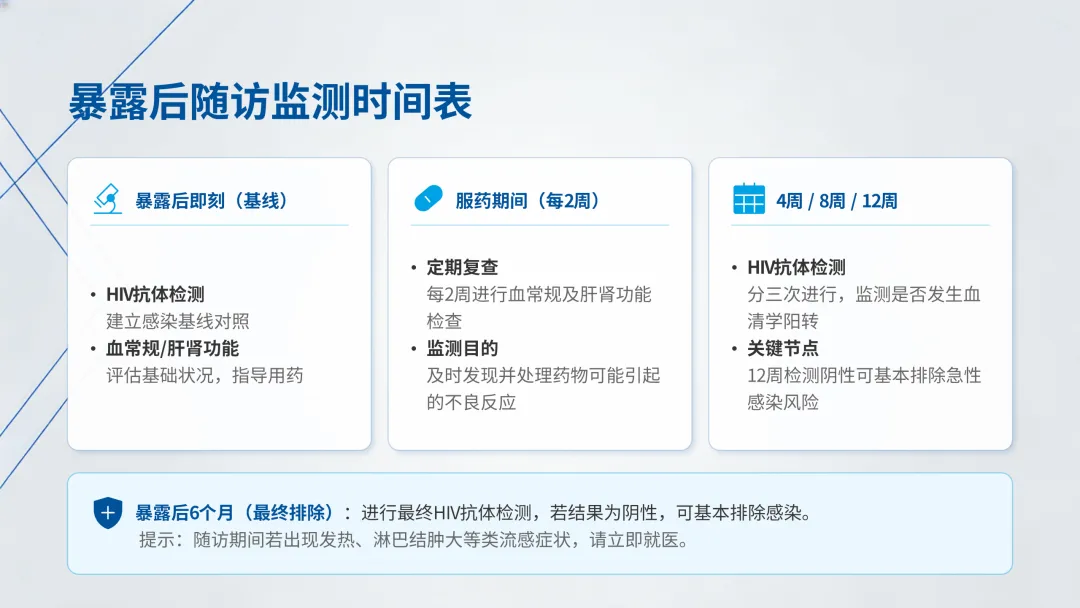 暴露后随访监测时间表

暴露后即刻（基线）

• HIV抗体检测
建立感染基线对照
• 血常规/肝肾功能
评估基础状况，指导用药

服药期间（每2周）

• 定期复查
每2周进行血常规及肝肾功能检查
• 监测目的
及时发现并处理药物可能引起的不良反应

4周 / 8周 / 12周

• HIV抗体检测
分三次进行，监测是否发生血清学阳转
• 关键节点
12周检测阴性可基本排除急性感染风险

暴露后6个月（最终排除）：进行最终HIV抗体检测，若结果为阴性，可基本排除感染。
提示：随访期间若出现发热、淋巴结肿大等类流感症状，请立即就医。